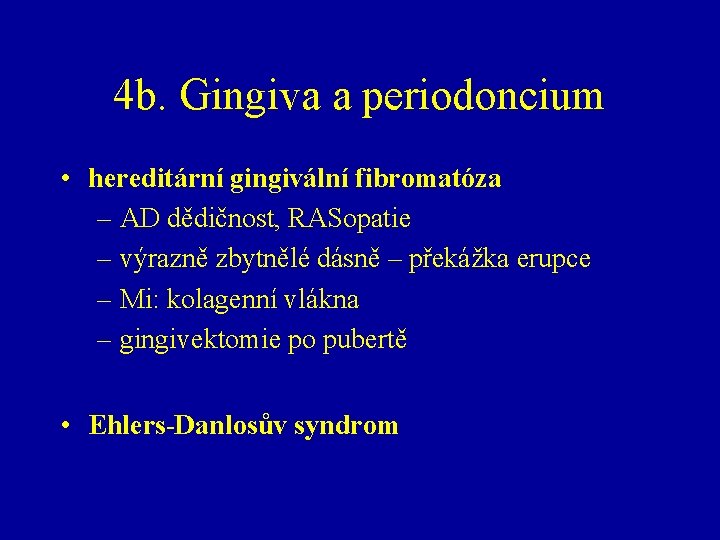 4b. Gingiva a periodoncium

• hereditární gingivální fibromatóza
– AD dědičnost, RASopatie
– výrazně zbytnělé dásně – překážka erupce
– Mi: kolagenní vlákna
– gingivektomie po pubertě

• Ehlers-Danlosův syndrom